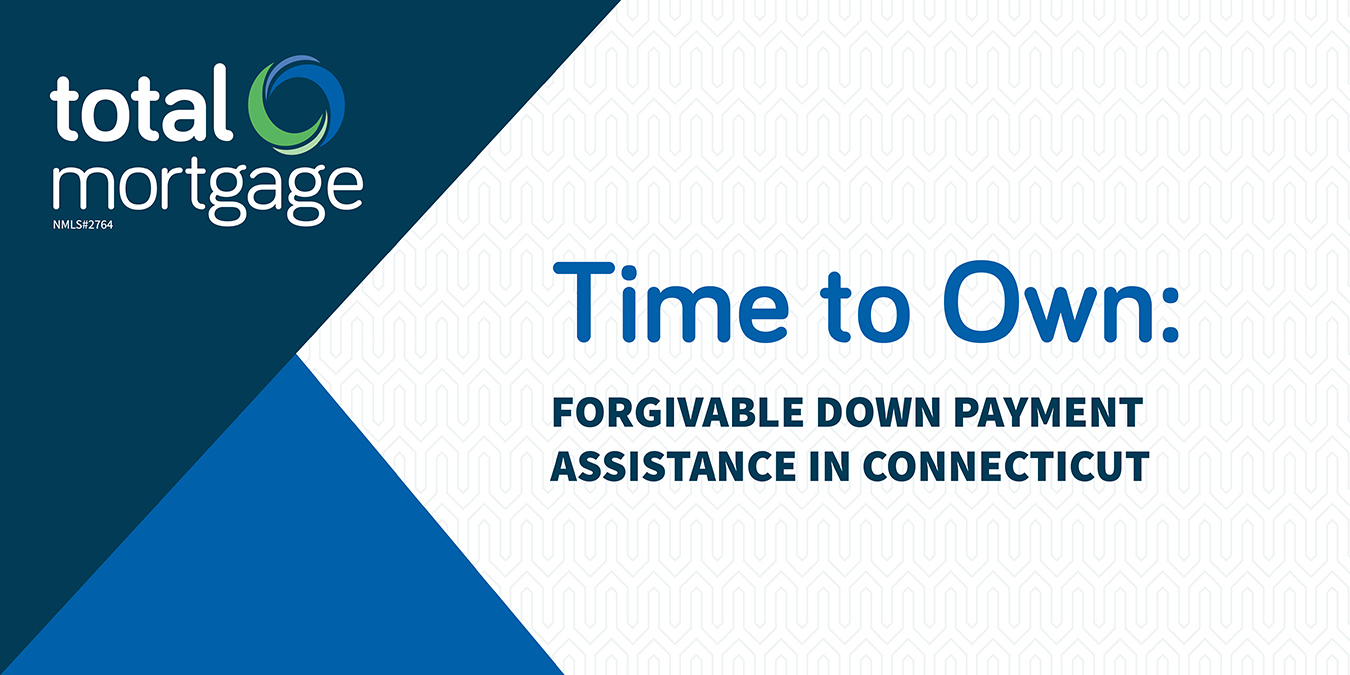 total mortgage
NMLS#2764

Time to Own:

FORGIVABLE DOWN PAYMENT ASSISTANCE IN CONNECTICUT